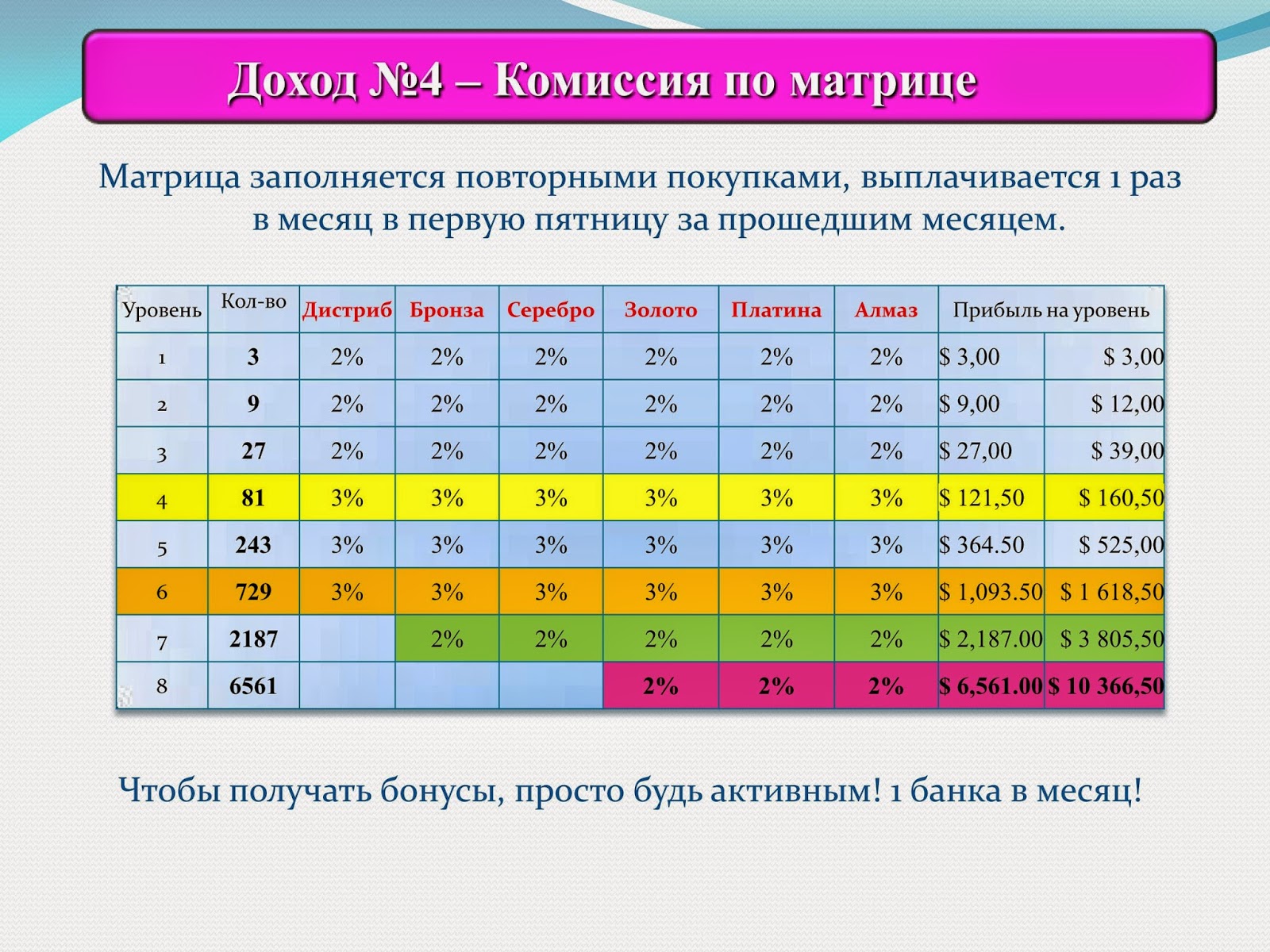 Доход №4 – Комиссия по матрице

Матрица заполняется повторными покупками, выплачивается 1 раз в месяц в первую пятницу за прошедшим месяцем.

| Уровень | Кол-во | Дистриб | Бронза | Серебро | Золото | Платина | Алмаз | Прибыль на уровень | |
|---|---|---|---|---|---|---|---|---|---|
| 1 | 3 | 2% | 2% | 2% | 2% | 2% | 2% | $ 3,00 | $ 3,00 |
| 2 | 9 | 2% | 2% | 2% | 2% | 2% | 2% | $ 9,00 | $ 12,00 |
| 3 | 27 | 2% | 2% | 2% | 2% | 2% | 2% | $ 27,00 | $ 39,00 |
| 4 | 81 | 3% | 3% | 3% | 3% | 3% | 3% | $ 121,50 | $ 160,50 |
| 5 | 243 | 3% | 3% | 3% | 3% | 3% | 3% | $ 364.50 | $ 525,00 |
| 6 | 729 | 3% | 3% | 3% | 3% | 3% | 3% | $ 1,093.50 | $ 1 618,50 |
| 7 | 2187 | | 2% | 2% | 2% | 2% | 2% | $ 2,187.00 | $ 3 805,50 |
| 8 | 6561 | | | | 2% | 2% | 2% | $ 6,561.00 | $ 10 366,50 |

Чтобы получать бонусы, просто будь активным! 1 банка в месяц!